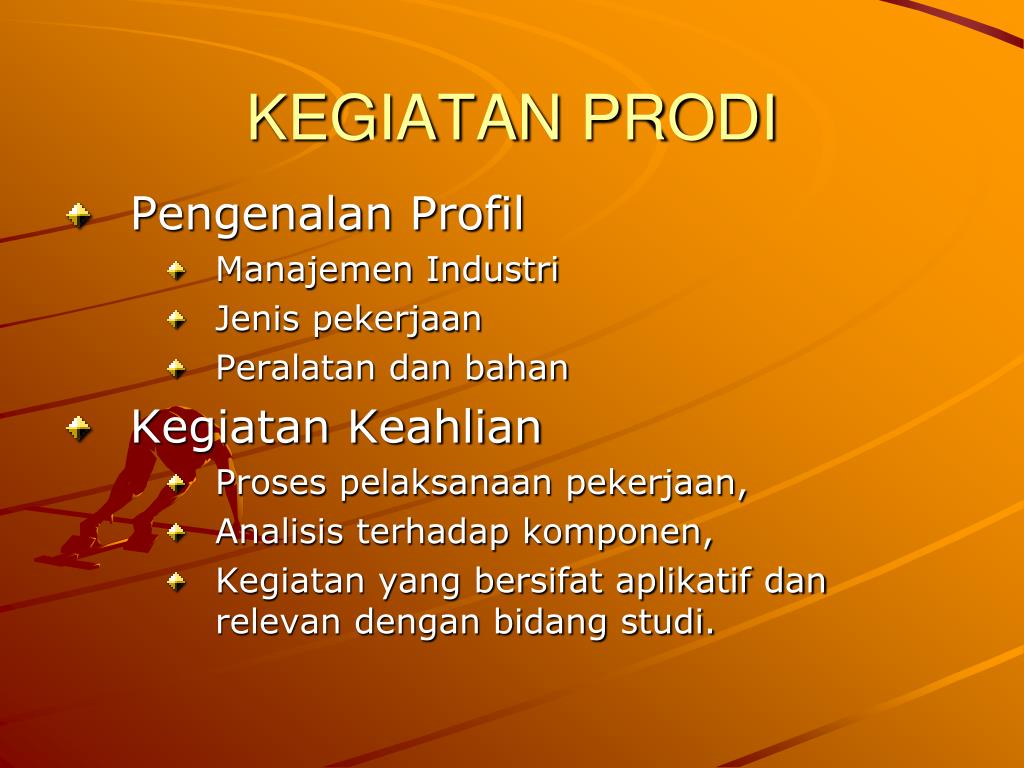 KEGIATAN PRODI

Pengenalan Profil
Manajemen Industri
Jenis pekerjaan
Peralatan dan bahan

Kegiatan Keahlian
Proses pelaksanaan pekerjaan,
Analisis terhadap komponen,
Kegiatan yang bersifat aplikatif dan relevan dengan bidang studi.